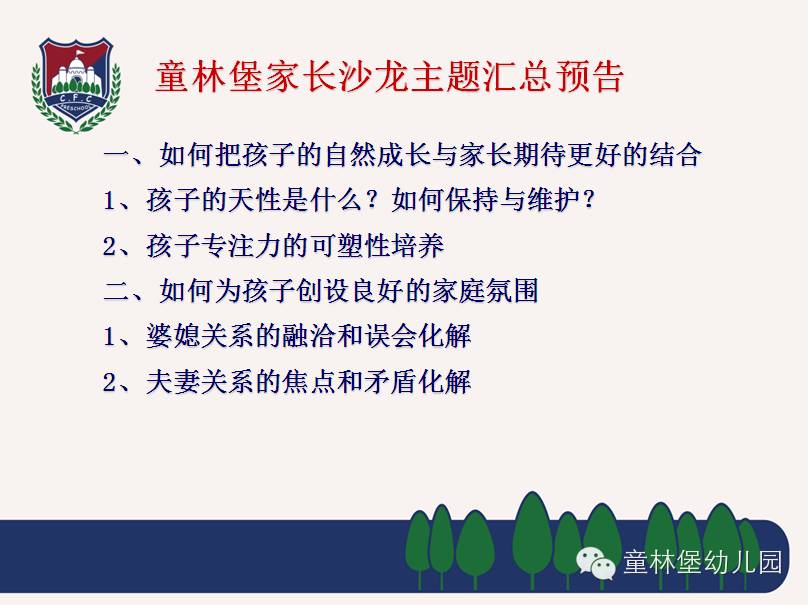 C.F.C
PRESCHOOL

童林堡家长沙龙主题汇总预告

一、如何把孩子的自然成长与家长期待更好的结合

1、孩子的天性是什么？如何保持与维护？

2、孩子专注力的可塑性培养

二、如何为孩子创设良好的家庭氛围

1、婆媳关系的融洽和误会化解

2、夫妻关系的焦点和矛盾化解

童林堡幼儿园